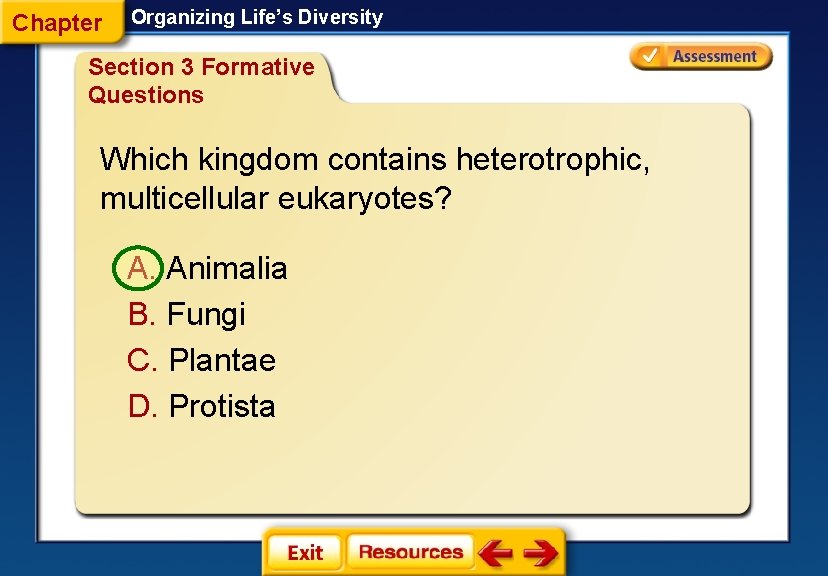 Chapter Organizing Life's Diversity

Section 3 Formative Questions

Assessment

Which kingdom contains heterotrophic, multicellular eukaryotes?

A. Animalia
B. Fungi
C. Plantae
D. Protista

Exit Resources